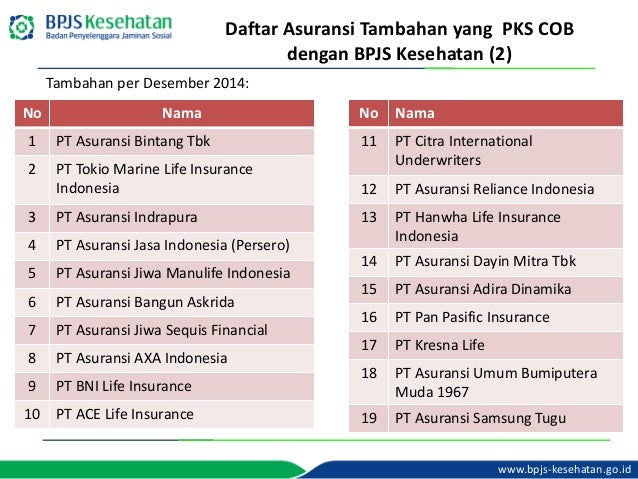 BPJS Kesehatan
Badan Penyelenggara Jaminan Sosial

Daftar Asuransi Tambahan yang PKS COB dengan BPJS Kesehatan (2)

Tambahan per Desember 2014:

| No | Nama |
|---|---|
| 1 | PT Asuransi Bintang Tbk |
| 2 | PT Tokio Marine Life Insurance Indonesia |
| 3 | PT Asuransi Indrapura |
| 4 | PT Asuransi Jasa Indonesia (Persero) |
| 5 | PT Asuransi Jiwa Manulife Indonesia |
| 6 | PT Asuransi Bangun Askrida |
| 7 | PT Asuransi Jiwa Sequis Financial |
| 8 | PT Asuransi AXA Indonesia |
| 9 | PT BNI Life Insurance |
| 10 | PT ACE Life Insurance |

| No | Nama |
|---|---|
| 11 | PT Citra International Underwriters |
| 12 | PT Asuransi Reliance Indonesia |
| 13 | PT Hanwha Life Insurance Indonesia |
| 14 | PT Asuransi Dayin Mitra Tbk |
| 15 | PT Asuransi Adira Dinamika |
| 16 | PT Pan Pasific Insurance |
| 17 | PT Kresna Life |
| 18 | PT Asuransi Umum Bumiputera Muda 1967 |
| 19 | PT Asuransi Samsung Tugu |

www.bpjs-kesehatan.go.id